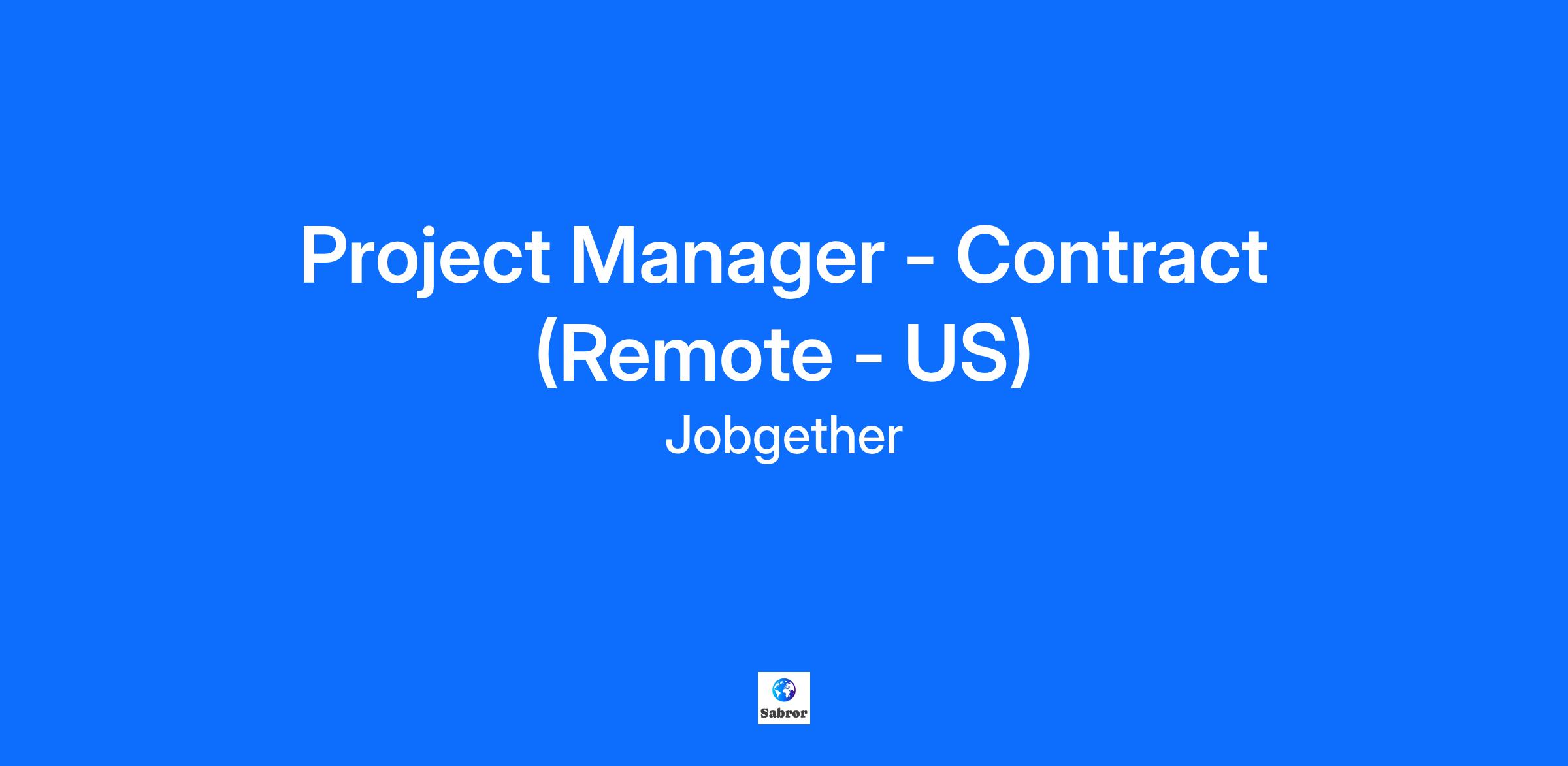 Project Manager - Contract (Remote - US)

Jobgether

Sabror